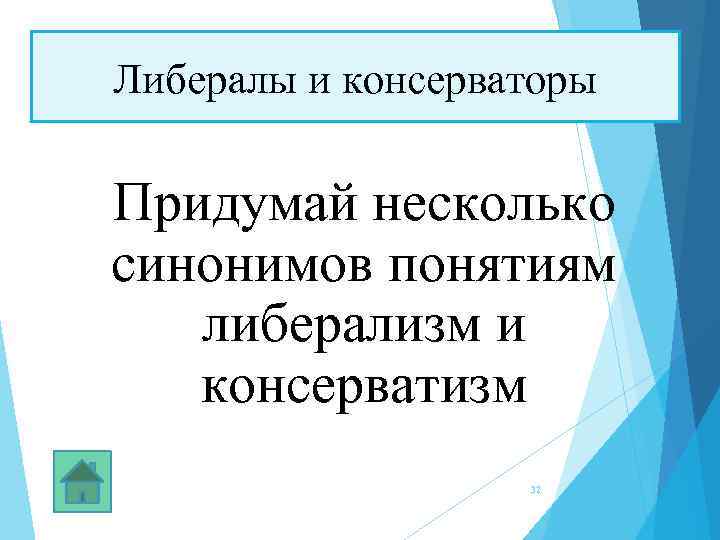 Либералы и консерваторы

Придумай несколько синонимов понятиям либерализм и консерватизм

32